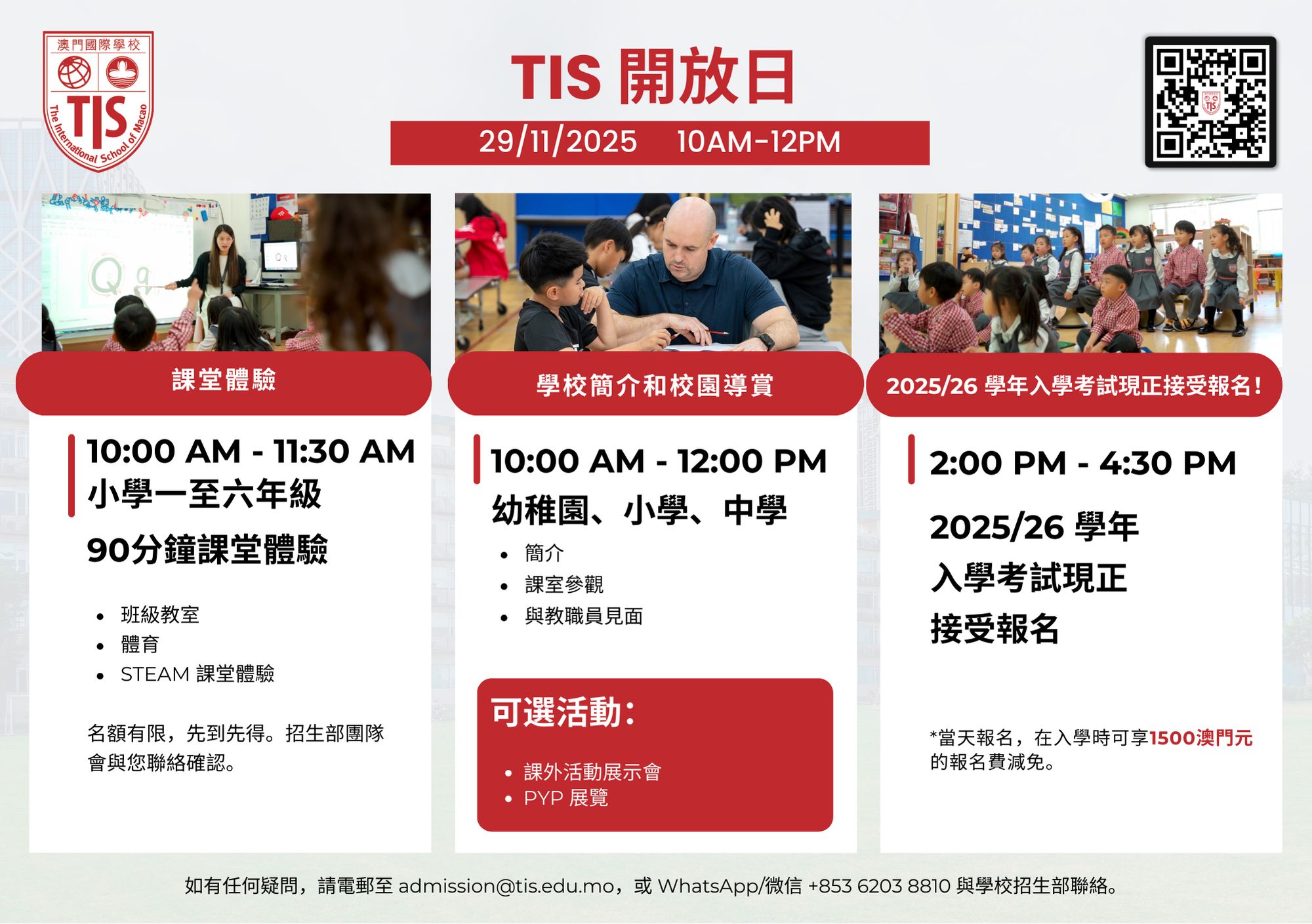 澳門國際學校
TIS
The International School of Macao

TIS 開放日

29/11/2025 10AM-12PM

課堂體驗

10:00 AM - 11:30 AM
小學一至六年級

90分鐘課堂體驗

- 班級教室
- 體育
- STEAM 課堂體驗

名額有限，先到先得。招生部團隊會與您聯絡確認。

學校簡介和校園導賞

10:00 AM - 12:00 PM
幼稚園、小學、中學

- 簡介
- 課室參觀
- 與教職員見面

可選活動：

- 課外活動展示會
- PYP 展覽

2025/26 學年入學考試現正接受報名！

2:00 PM - 4:30 PM

2025/26 學年
入學考試現正
接受報名

*當天報名，在入學時可享1500澳門元的報名費減免。

如有任何疑問，請電郵至 admission@tis.edu.mo，或 WhatsApp/微信 +853 6203 8810 與學校招生部聯絡。